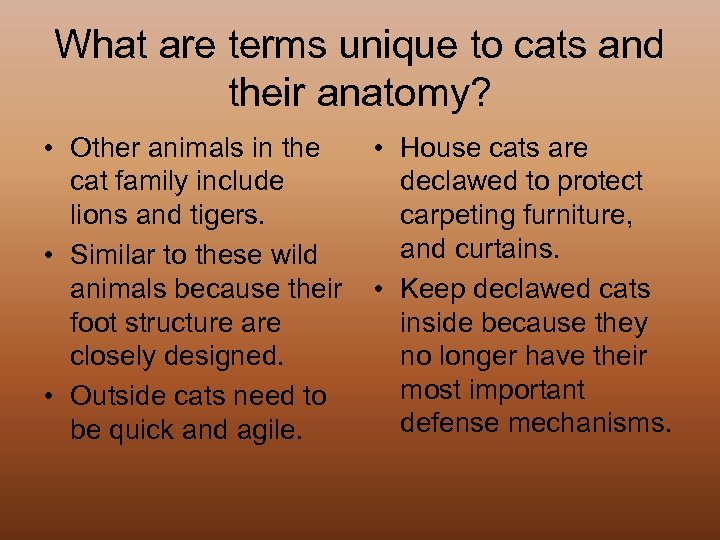 What are terms unique to cats and their anatomy?

• Other animals in the cat family include lions and tigers.
• Similar to these wild animals because their foot structure are closely designed.
• Outside cats need to be quick and agile.

• House cats are declawed to protect carpeting furniture, and curtains.
• Keep declawed cats inside because they no longer have their most important defense mechanisms.